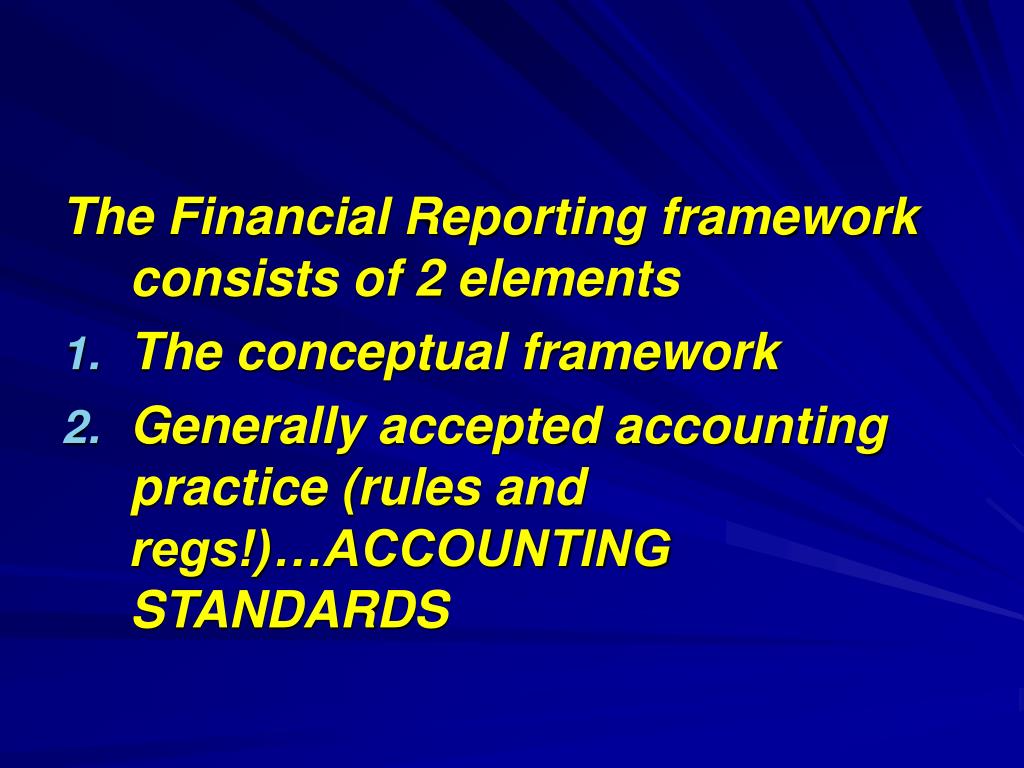 The Financial Reporting framework consists of 2 elements

1. The conceptual framework
2. Generally accepted accounting practice (rules and regs!)…ACCOUNTING STANDARDS